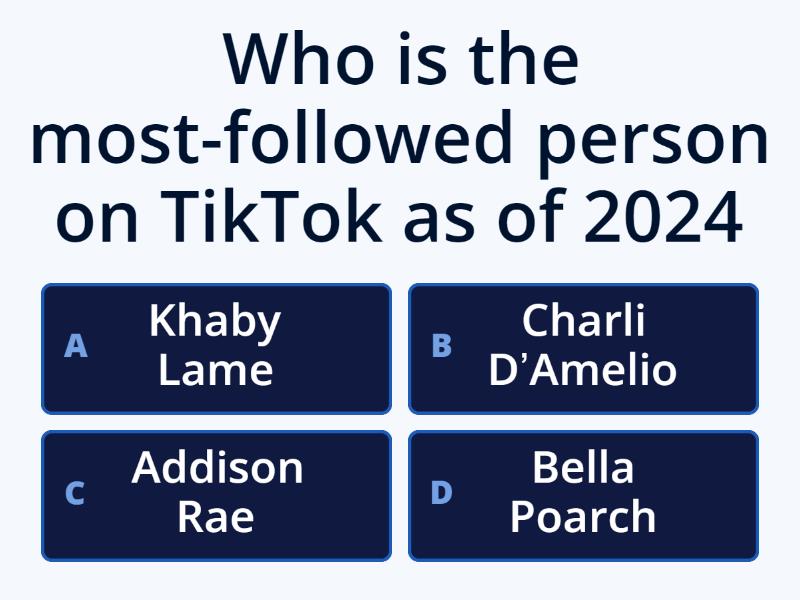 Who is the most-followed person on TikTok as of 2024

A Khaby Lame

B Charli D’Amelio

C Addison Rae

D Bella Poarch